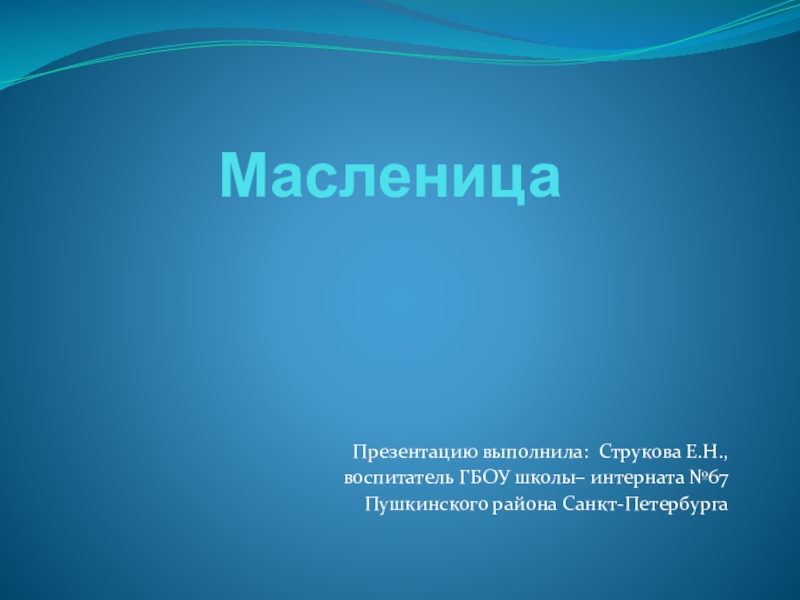 Масленица

Презентацию выполнила: Струкова Е.Н., воспитатель ГБОУ школы– интерната №67 Пушкинского района Санкт-Петербурга